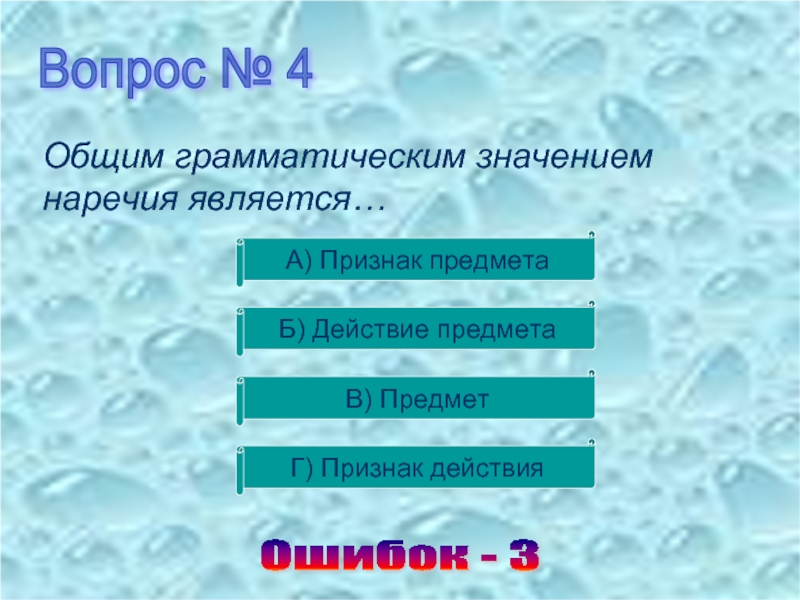 Вопрос № 4

Общим грамматическим значением наречия является…

А) Признак предмета

Б) Действие предмета

В) Предмет

Г) Признак действия

Ошибок - 3